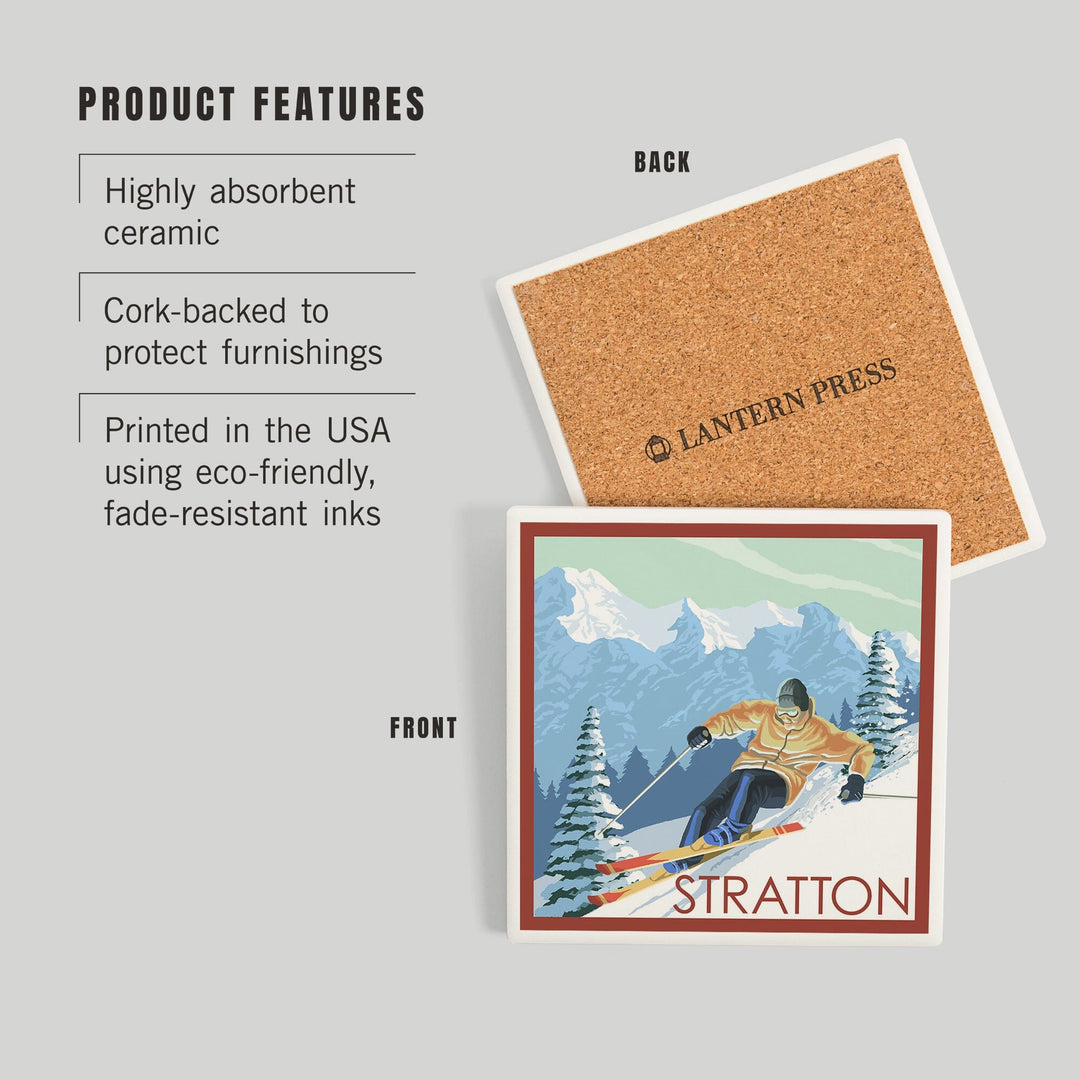 PRODUCT FEATURES

Highly absorbent ceramic

Cork-backed to protect furnishings

Printed in the USA using eco-friendly, fade-resistant inks

BACK

LANTERN PRESS

FRONT

STRATTON